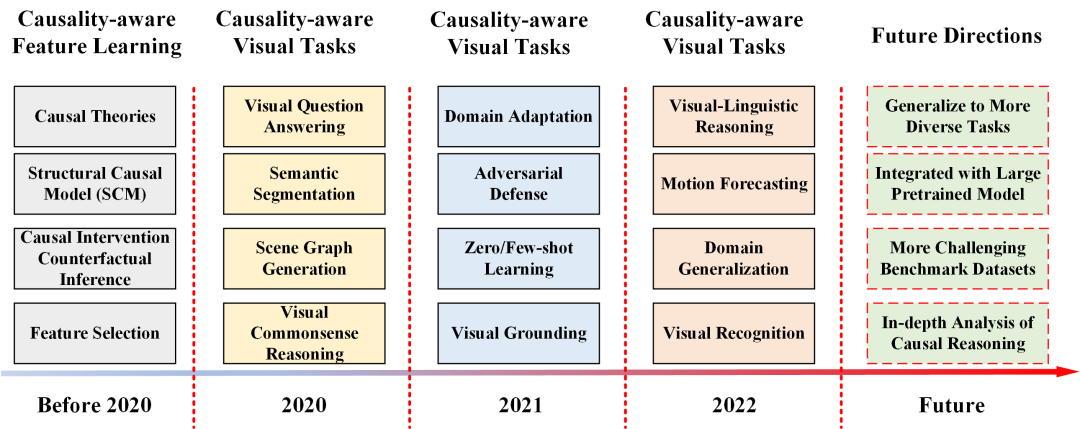 Causality-aware Feature Learning

Causal Theories

Structural Causal Model (SCM)

Causal Intervention Counterfactual Inference

Feature Selection

Before 2020

Causality-aware Visual Tasks

Visual Question Answering

Semantic Segmentation

Scene Graph Generation

Visual Commonsense Reasoning

2020

Causality-aware Visual Tasks

Domain Adaptation

Adversarial Defense

Zero/Few-shot Learning

Visual Grounding

2021

Causality-aware Visual Tasks

Visual-Linguistic Reasoning

Motion Forecasting

Domain Generalization

Visual Recognition

2022

Future Directions

Generalize to More Diverse Tasks

Integrated with Large Pretrained Model

More Challenging Benchmark Datasets

In-depth Analysis of Causal Reasoning

Future